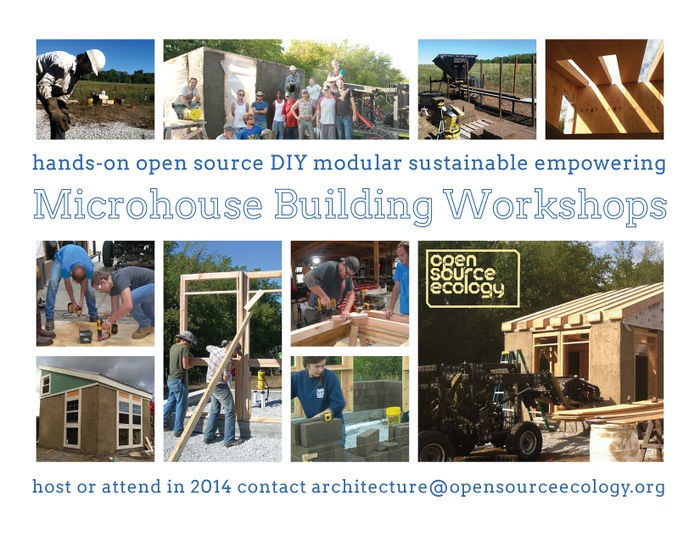 hands-on open source DIY modular sustainable empowering

Microhouse Building Workshops

open source ecology

host or attend in 2014 contact architecture@opensourceecology.org